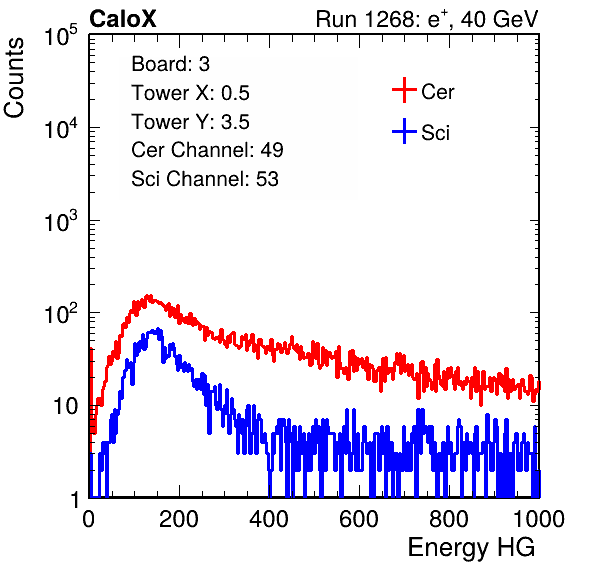 CaloX

Run 1268: $e^{+}$, 40 GeV

Counts

$10^5$

$10^4$

$10^3$

$10^2$

10

1

Board: 3
Tower X: 0.5
Tower Y: 3.5
Cer Channel: 49
Sci Channel: 53

Cer

Sci

0

200

400

600

800

1000

Energy HG